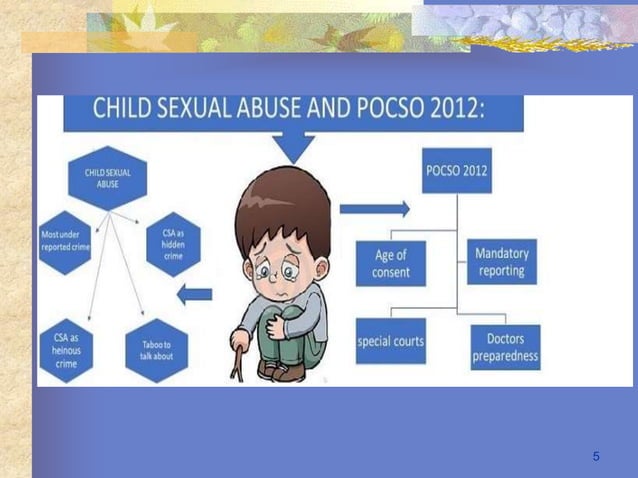 CHILD SEXUAL ABUSE AND POCSO 2012:

CHILD SEXUAL ABUSE

Most under reported crime

CSA as hidden crime

CSA as heinous crime

Taboo to talk about

POCSO 2012

Age of consent

Mandatory reporting

special courts

Doctors preparedness

5